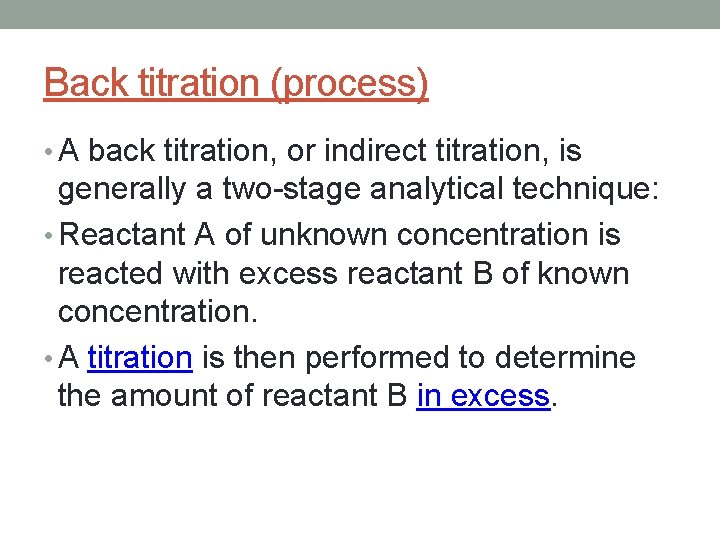 Back titration (process)

• A back titration, or indirect titration, is generally a two-stage analytical technique:

• Reactant A of unknown concentration is reacted with excess reactant B of known concentration.

• A titration is then performed to determine the amount of reactant B in excess.